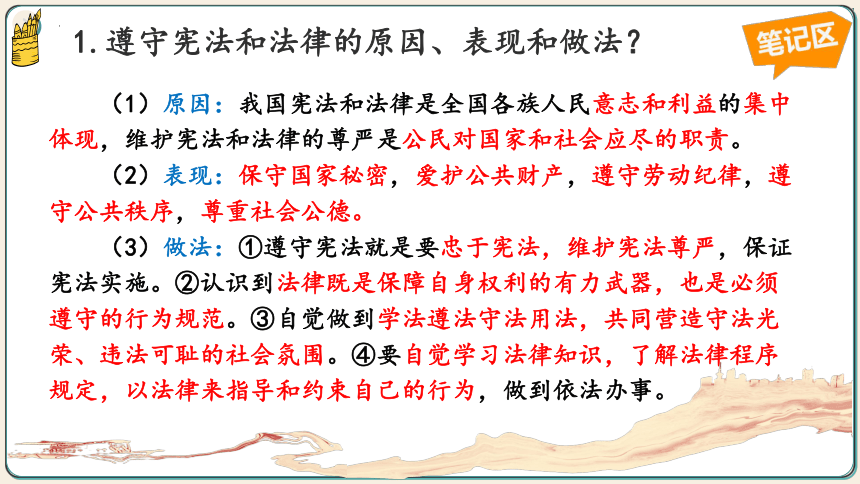 1.遵守宪法和法律的原因、表现和做法？

笔记区

（1）原因：我国宪法和法律是全国各族人民意志和利益的集中体现，维护宪法和法律的尊严是公民对国家和社会应尽的职责。

（2）表现：保守国家秘密，爱护公共财产，遵守劳动纪律，遵守公共秩序，尊重社会公德。

（3）做法：①遵守宪法就是要忠于宪法，维护宪法尊严，保证宪法实施。②认识到法律既是保障自身权利的有力武器，也是必须遵守的行为规范。③自觉做到学法遵法守法用法，共同营造守法光荣、违法可耻的社会氛围。④要自觉学习法律知识，了解法律程序规定，以法律来指导和约束自己的行为，做到依法办事。